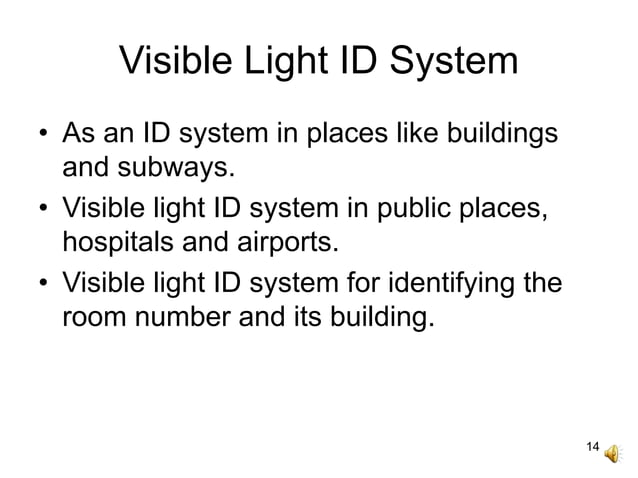 Visible Light ID System

• As an ID system in places like buildings and subways.
• Visible light ID system in public places, hospitals and airports.
• Visible light ID system for identifying the room number and its building.

14